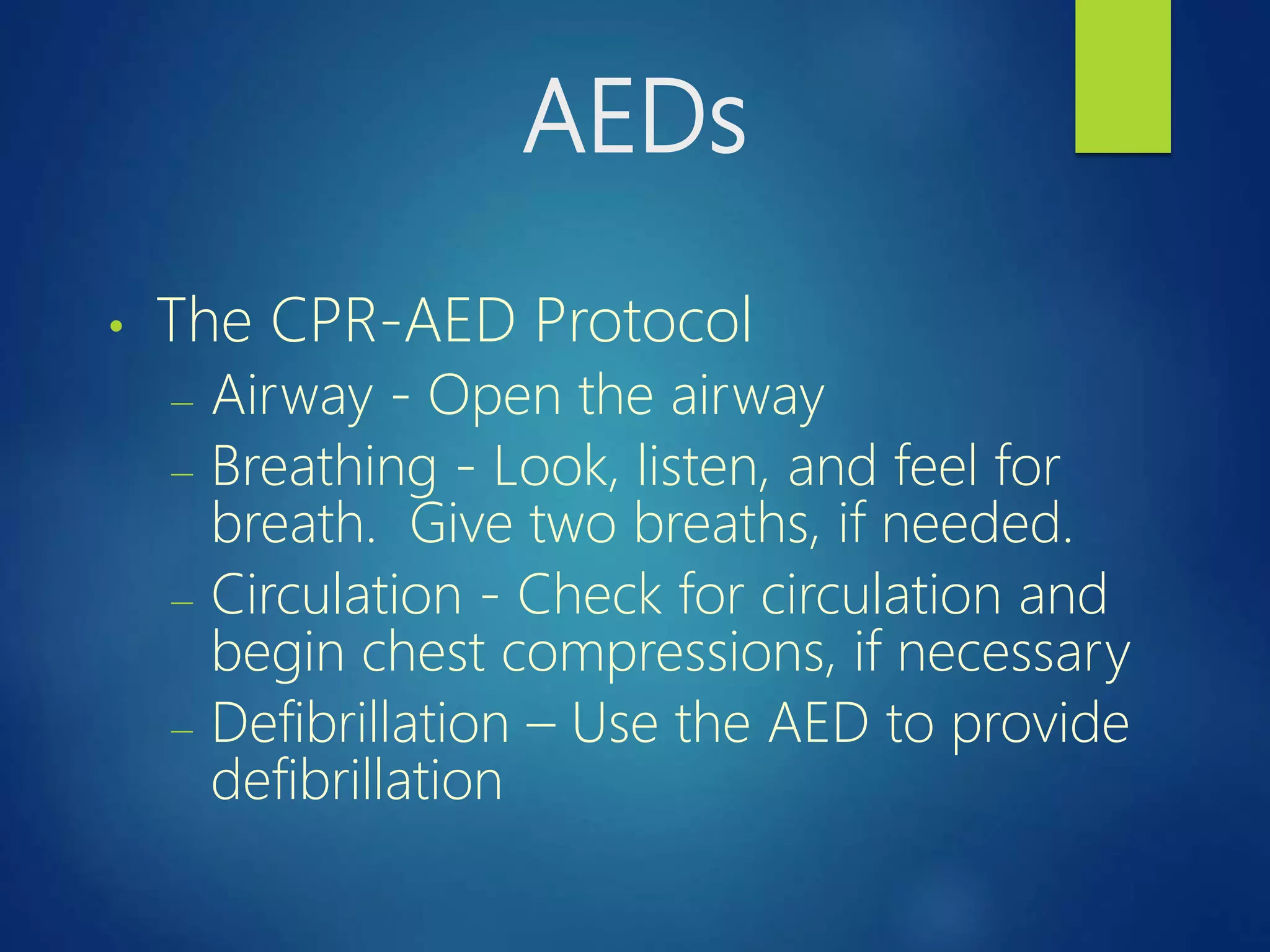 AEDs

• The CPR-AED Protocol
  – Airway - Open the airway
  – Breathing - Look, listen, and feel for breath.  Give two breaths, if needed.
  – Circulation - Check for circulation and begin chest compressions, if necessary
  – Defibrillation – Use the AED to provide defibrillation